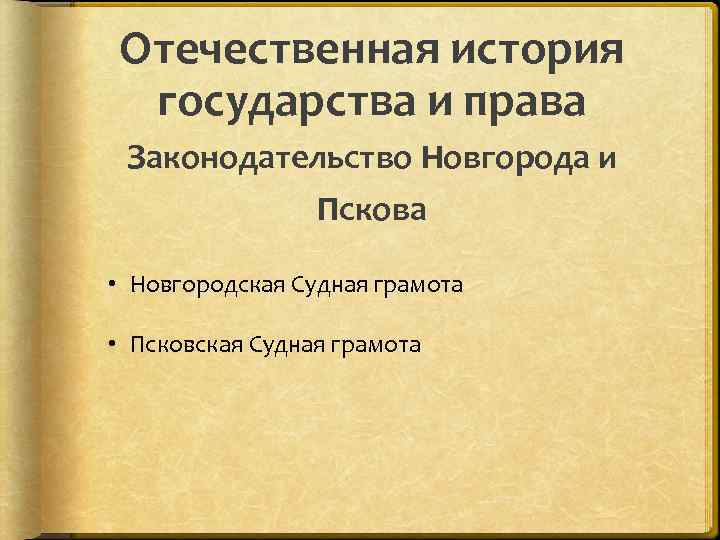 Отечественная история государства и права

Законодательство Новгорода и Пскова

• Новгородская Судная грамота

• Псковская Судная грамота